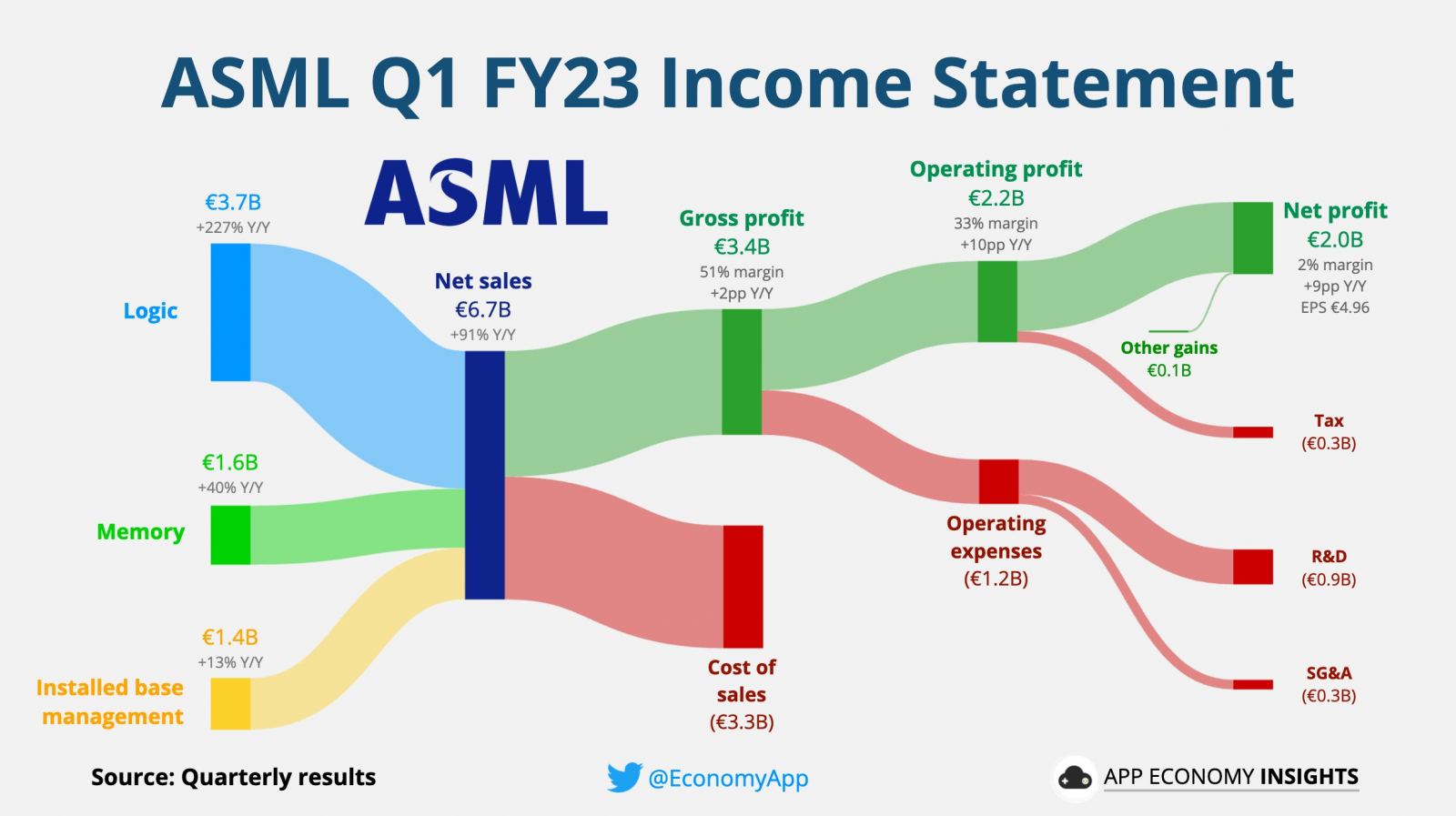 ASML Q1 FY23 Income Statement

ASML

€3.7B
+227% Y/Y
Logic

€1.6B
+40% Y/Y
Memory

€1.4B
+13% Y/Y
Installed base management

Net sales
€6.7B
+91% Y/Y

Gross profit
€3.4B
51% margin
+2pp Y/Y

Cost of sales
(€3.3B)

Operating profit
€2.2B
33% margin
+10pp Y/Y

Operating expenses
(€1.2B)

Net profit
€2.0B
2% margin
+9pp Y/Y
EPS €4.96

Other gains
€0.1B

Tax
(€0.3B)

R&D
(€0.9B)

SG&A
(€0.3B)

Source: Quarterly results

@EconomyApp

APP ECONOMY INSIGHTS